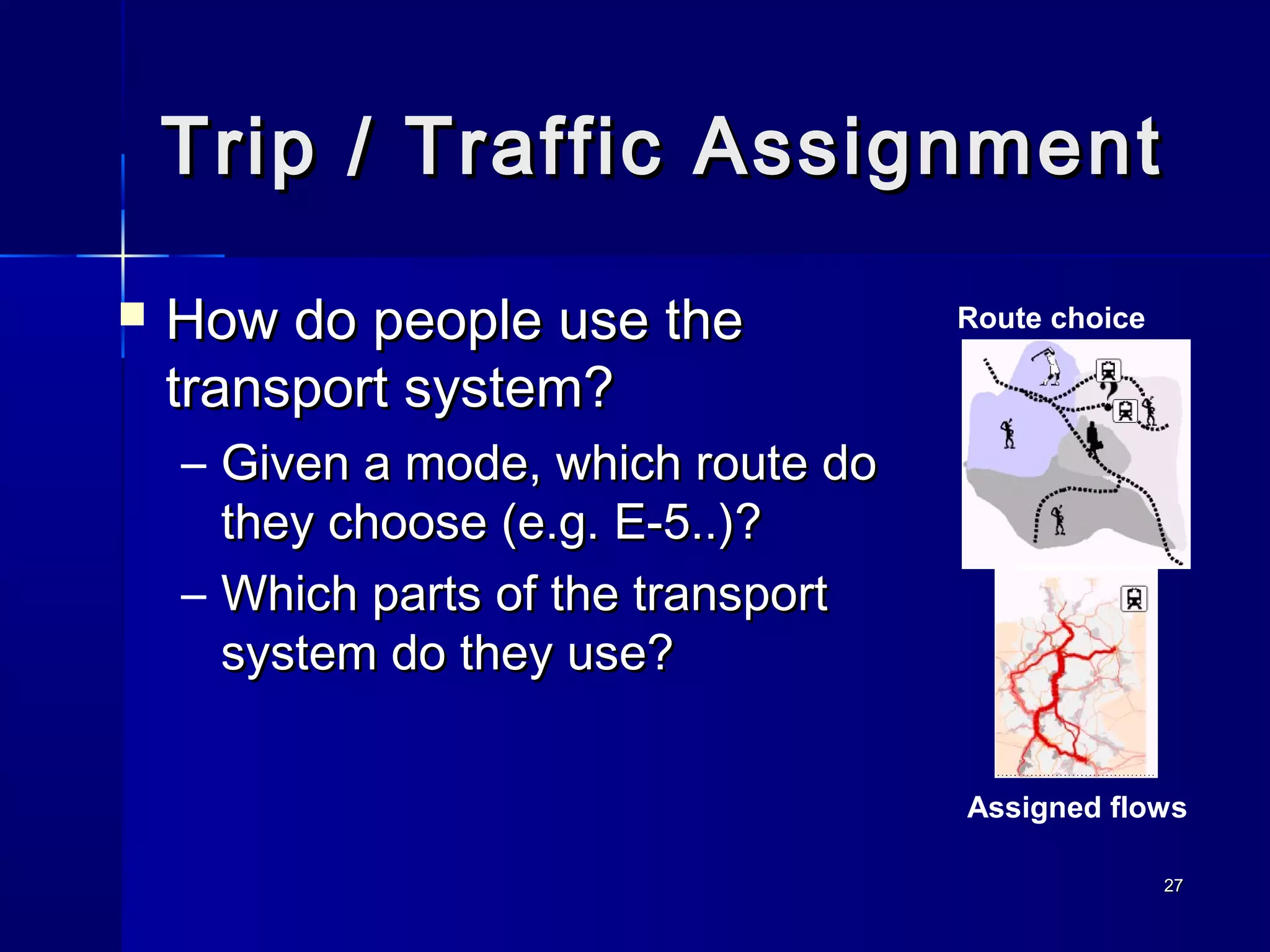 Trip / Traffic Assignment

How do people use the transport system?

– Given a mode, which route do they choose (e.g. E-5..)?

– Which parts of the transport system do they use?

Route choice

?

Assigned flows

27